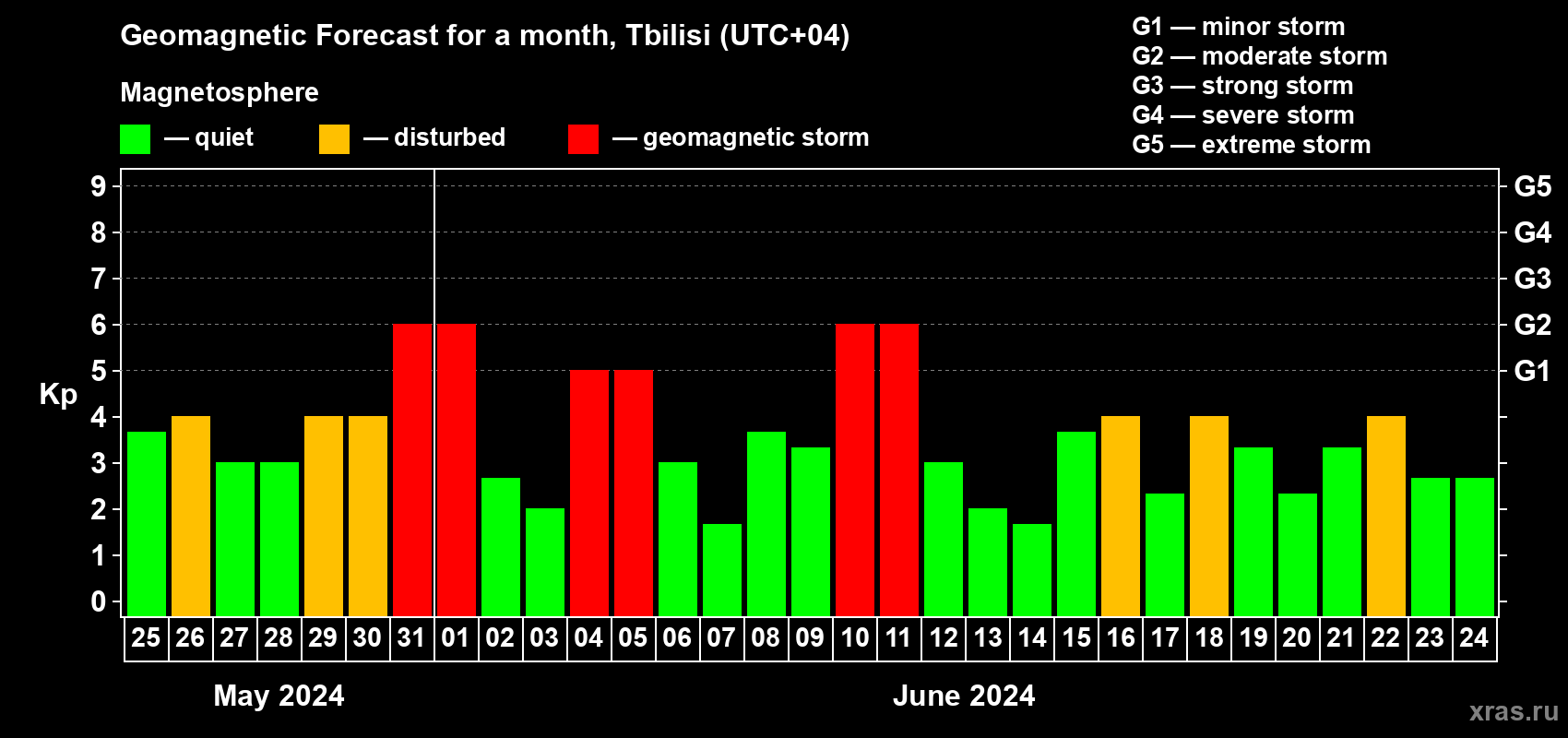 Geomagnetic Forecast for a month, Tbilisi (UTC+04)

Magnetosphere

— quiet — disturbed — geomagnetic storm

G1 — minor storm
G2 — moderate storm
G3 — strong storm
G4 — severe storm
G5 — extreme storm

Kp

9
8
7
6
5
4
3
2
1
0

G5
G4
G3
G2
G1

25 26 27 28 29 30 31 01 02 03 04 05 06 07 08 09 10 11 12 13 14 15 16 17 18 19 20 21 22 23 24

May 2024

June 2024

xras.ru